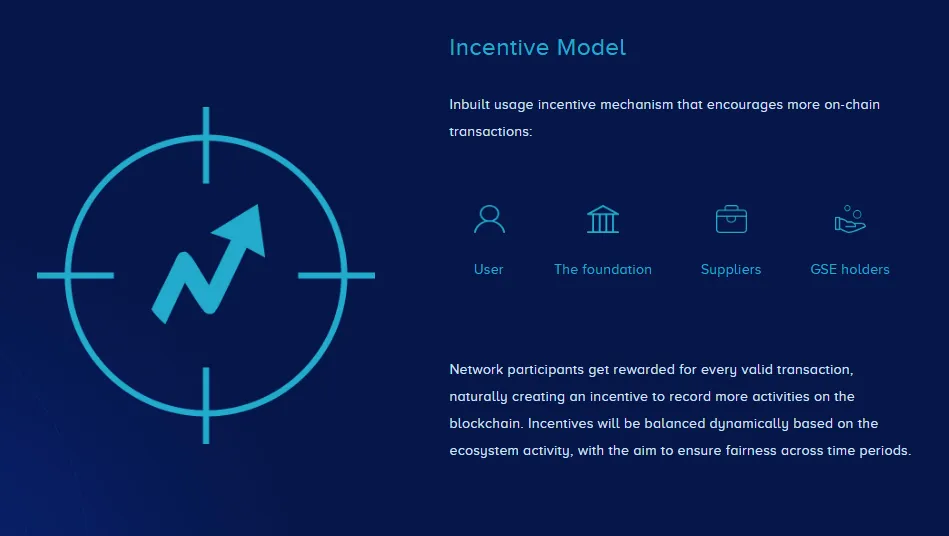 Incentive Model

Inbuilt usage incentive mechanism that encourages more on-chain transactions:

User

The foundation

Suppliers

GSE holders

Network participants get rewarded for every valid transaction, naturally creating an incentive to record more activities on the blockchain. Incentives will be balanced dynamically based on the ecosystem activity, with the aim to ensure fairness across time periods.